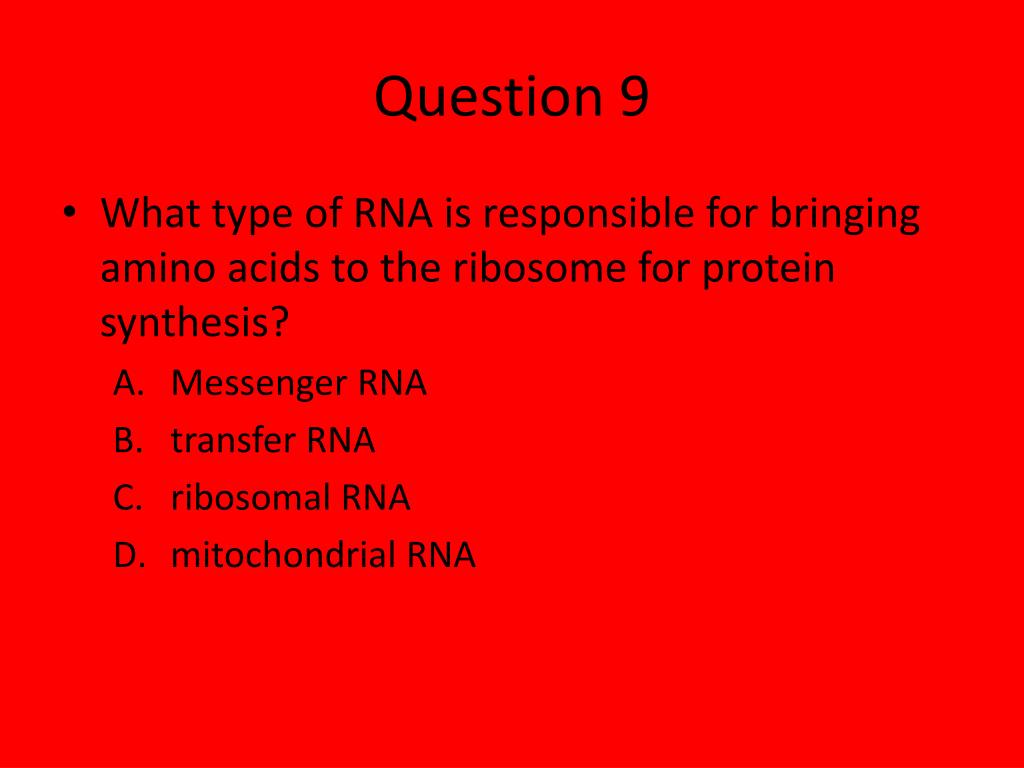 Question 9

• What type of RNA is responsible for bringing amino acids to the ribosome for protein synthesis?

A. Messenger RNA
B. transfer RNA
C. ribosomal RNA
D. mitochondrial RNA